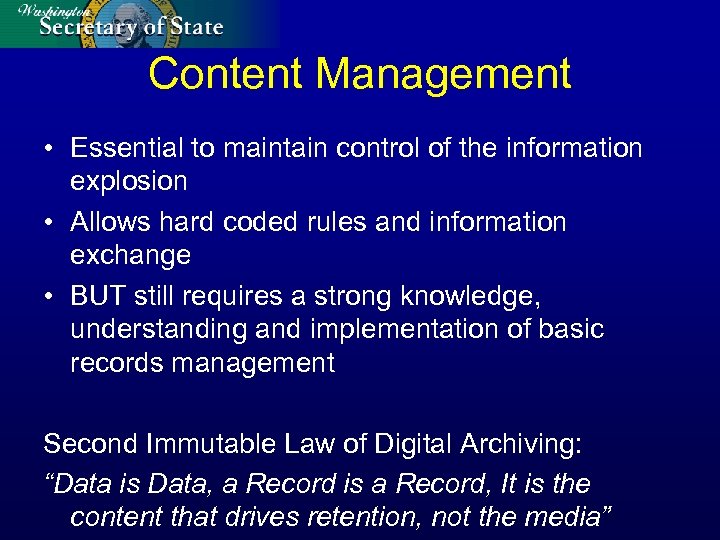 Washington
Secretary of State

Content Management

• Essential to maintain control of the information explosion
• Allows hard coded rules and information exchange
• BUT still requires a strong knowledge, understanding and implementation of basic records management

Second Immutable Law of Digital Archiving:
“Data is Data, a Record is a Record, It is the content that drives retention, not the media”